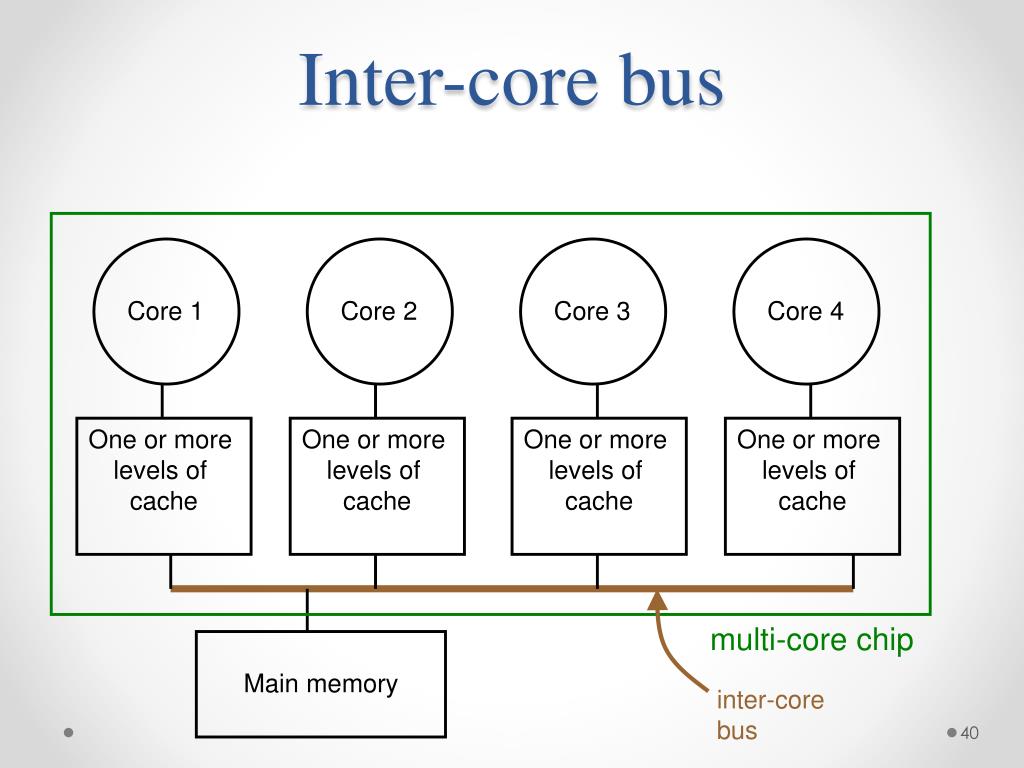 Inter-core bus

Core 1

Core 2

Core 3

Core 4

One or more levels of cache

One or more levels of cache

One or more levels of cache

One or more levels of cache

multi-core chip

Main memory

inter-core bus

40